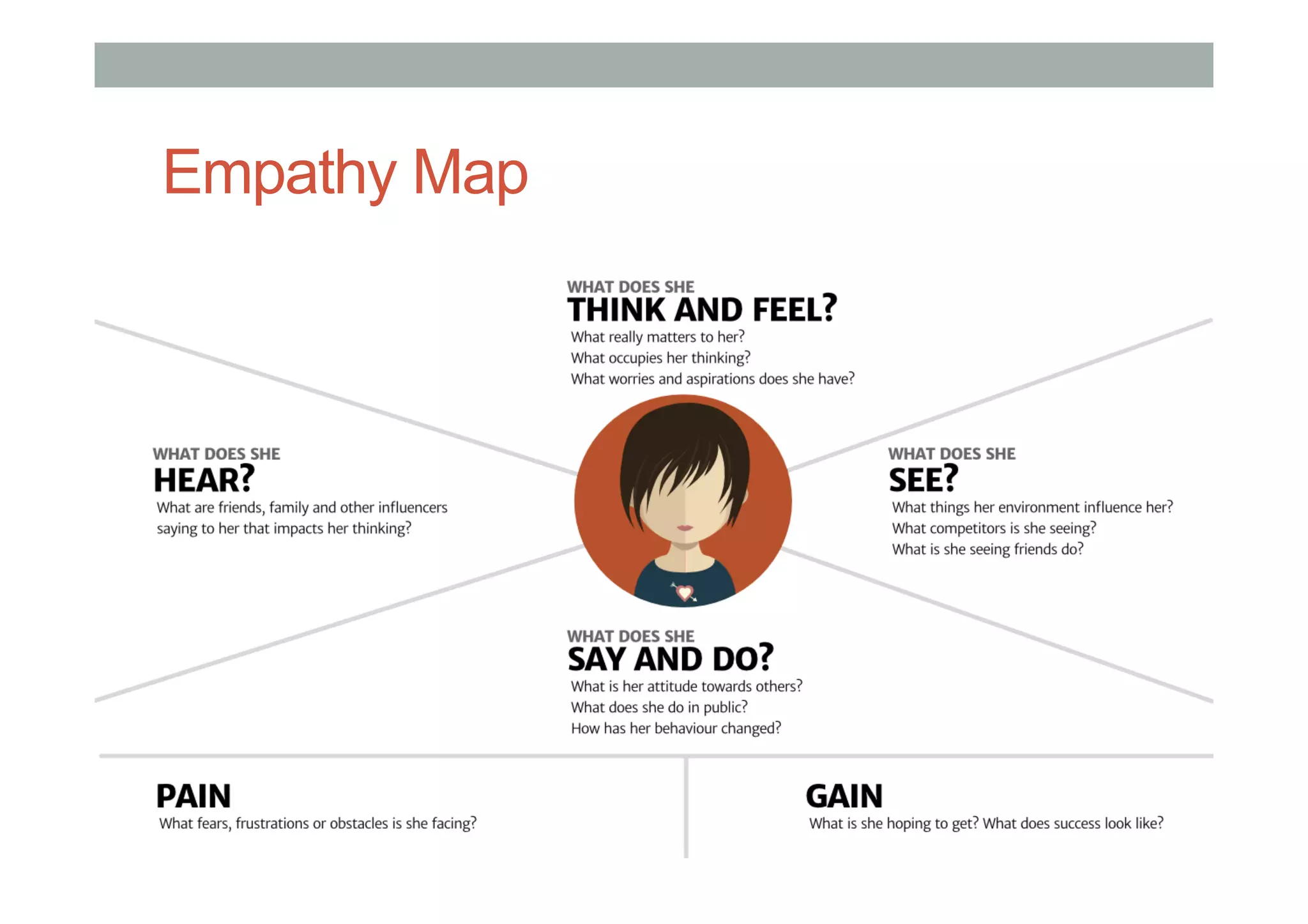 Empathy Map

WHAT DOES SHE
THINK AND FEEL?
What really matters to her?
What occupies her thinking?
What worries and aspirations does she have?

WHAT DOES SHE
HEAR?
What are friends, family and other influencers saying to her that impacts her thinking?

WHAT DOES SHE
SEE?
What things her environment influence her?
What competitors is she seeing?
What is she seeing friends do?

WHAT DOES SHE
SAY AND DO?
What is her attitude towards others?
What does she do in public?
How has her behaviour changed?

PAIN
What fears, frustrations or obstacles is she facing?

GAIN
What is she hoping to get? What does success look like?